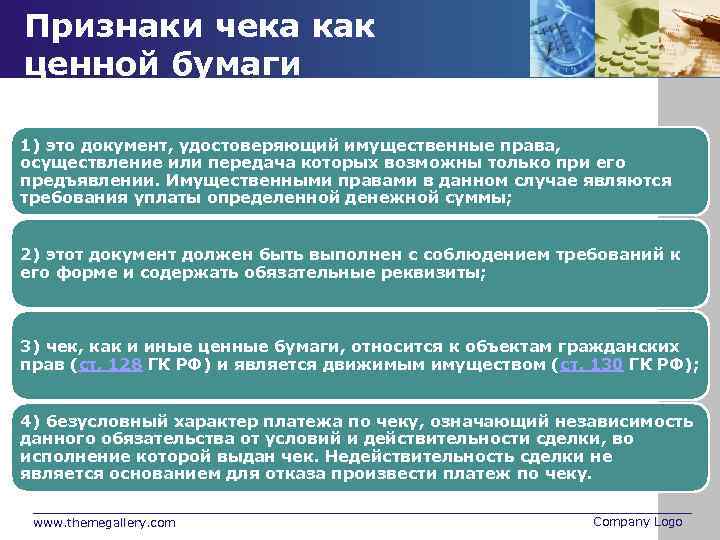 Признаки чека как ценной бумаги

1) это документ, удостоверяющий имущественные права, осуществление или передача которых возможны только при его предъявлении. Имущественными правами в данном случае являются требования уплаты определенной денежной суммы;

2) этот документ должен быть выполнен с соблюдением требований к его форме и содержать обязательные реквизиты;

3) чек, как и иные ценные бумаги, относится к объектам гражданских прав (ст. 128 ГК РФ) и является движимым имуществом (ст. 130 ГК РФ);

4) безусловный характер платежа по чеку, означающий независимость данного обязательства от условий и действительности сделки, во исполнение которой выдан чек. Недействительность сделки не является основанием для отказа произвести платеж по чеку.

www.themegallery.com

Company Logo